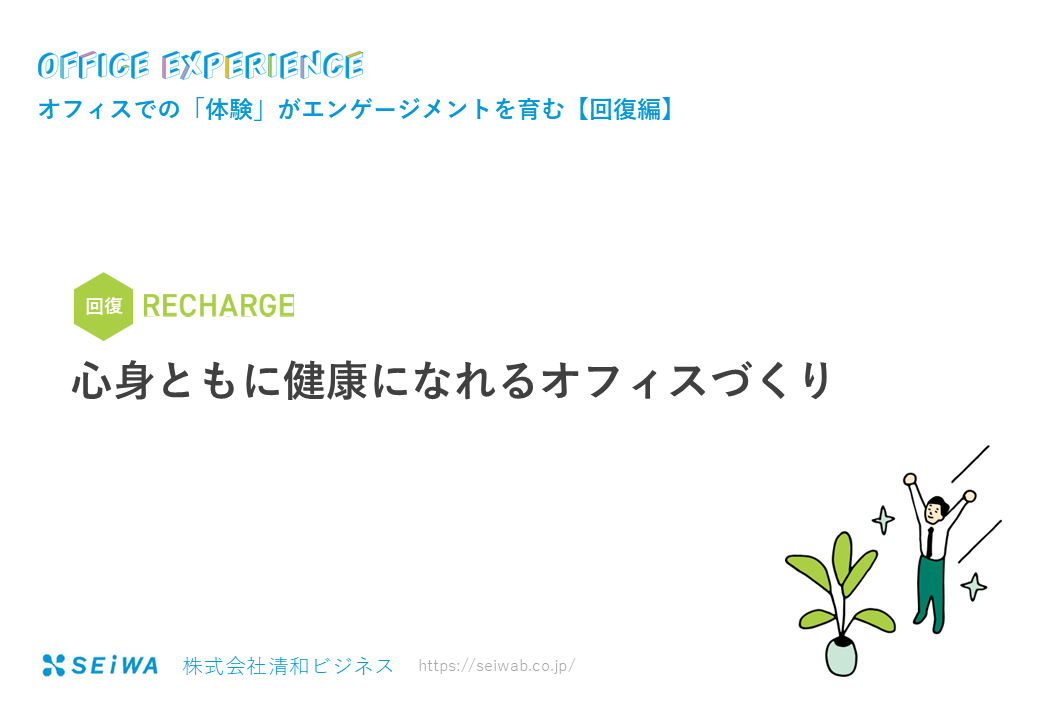 OFFICE EXPERIENCE
オフィスでの「体験」がエンゲージメントを育む【回復編】

回復 RECHARGE
心身ともに健康になれるオフィスづくり

SEiWA 株式会社清和ビジネス https://seiwab.co.jp/